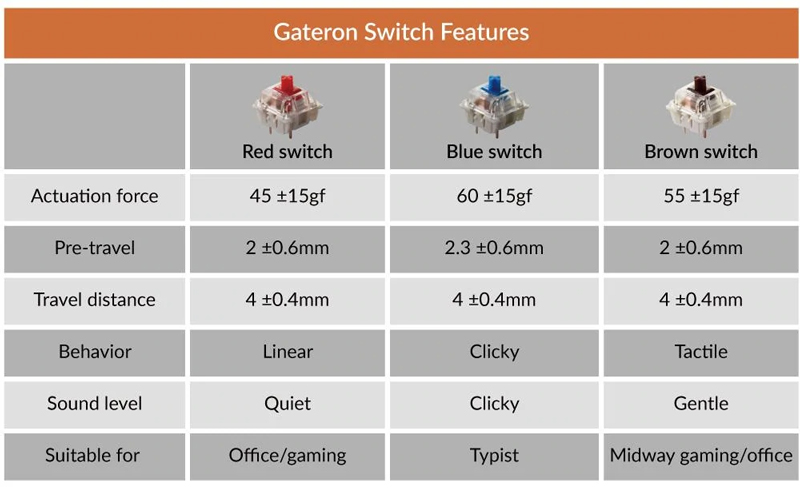 Gateron Switch Features

| | Red switch | Blue switch | Brown switch |
|---|---|---|---|
| Actuation force | 45 ±15gf | 60 ±15gf | 55 ±15gf |
| Pre-travel | 2 ±0.6mm | 2.3 ±0.6mm | 2 ±0.6mm |
| Travel distance | 4 ±0.4mm | 4 ±0.4mm | 4 ±0.4mm |
| Behavior | Linear | Clicky | Tactile |
| Sound level | Quiet | Clicky | Gentle |
| Suitable for | Office/gaming | Typist | Midway gaming/office |